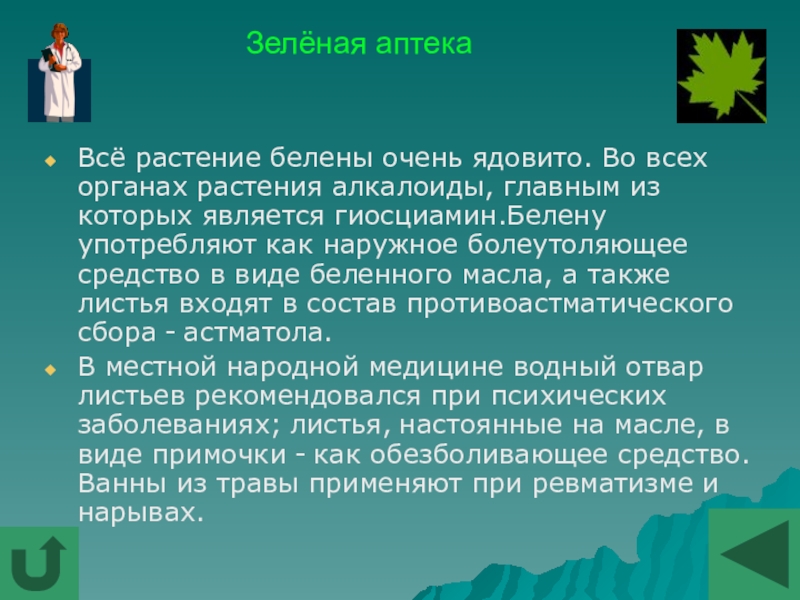 Зелёная аптека

Всё растение белены очень ядовито. Во всех органах растения алкалоиды, главным из которых является гиосциамин.Белену употребляют как наружное болеутоляющее средство в виде беленного масла, а также листья входят в состав противоастматического сбора - астматола.

В местной народной медицине водный отвар листьев рекомендовался при психических заболеваниях; листья, настоянные на масле, в виде примочки - как обезболивающее средство. Ванны из травы применяют при ревматизме и нарывах.